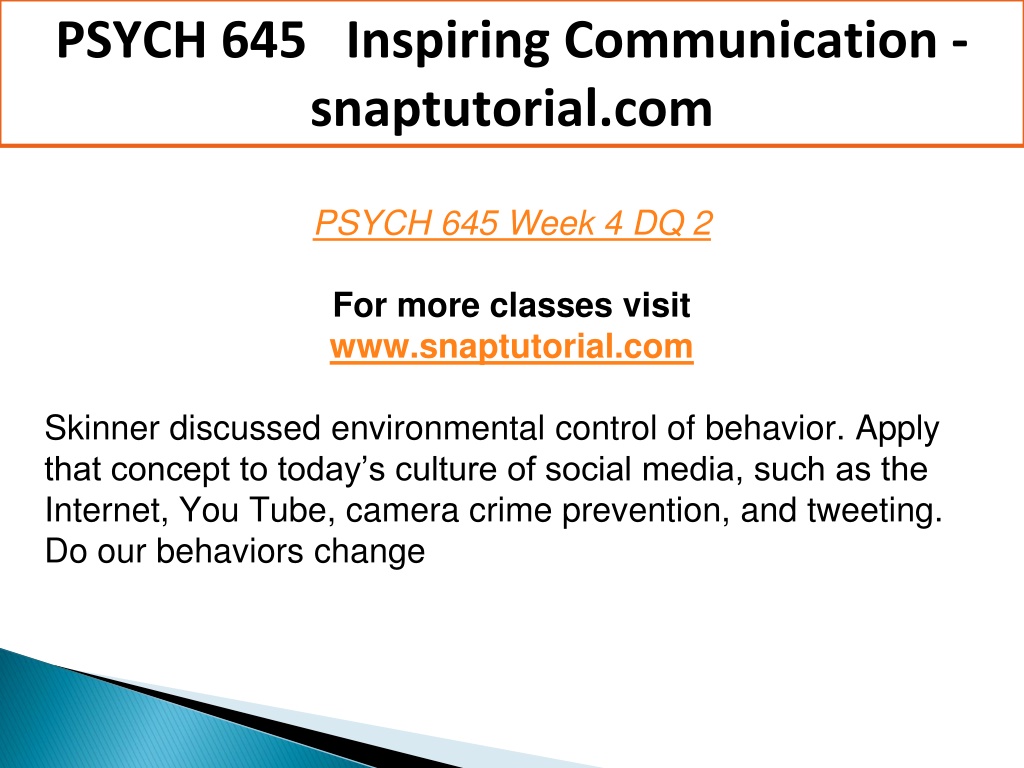 PSYCH 645 Inspiring Communication - snaptutorial.com

PSYCH 645 Week 4 DQ 2

For more classes visit
www.snaptutorial.com

Skinner discussed environmental control of behavior. Apply that concept to today's culture of social media, such as the Internet, You Tube, camera crime prevention, and tweeting. Do our behaviors change